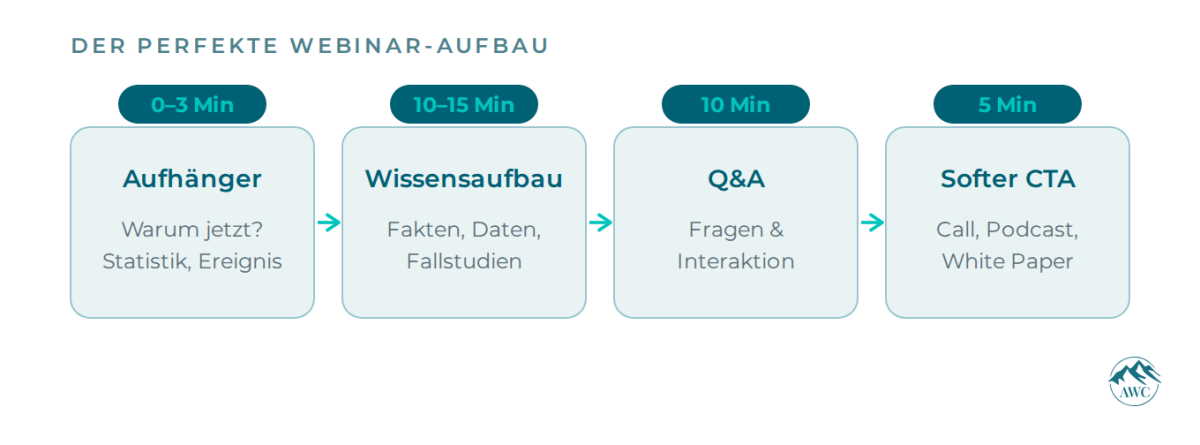 DER PERFEKTE WEBINAR-AUFBAU

0–3 Min

Aufhänger

Warum jetzt? Statistik, Ereignis

10–15 Min

Wissensaufbau

Fakten, Daten, Fallstudien

10 Min

Q&A

Fragen & Interaktion

5 Min

Softer CTA

Call, Podcast, White Paper

AWC